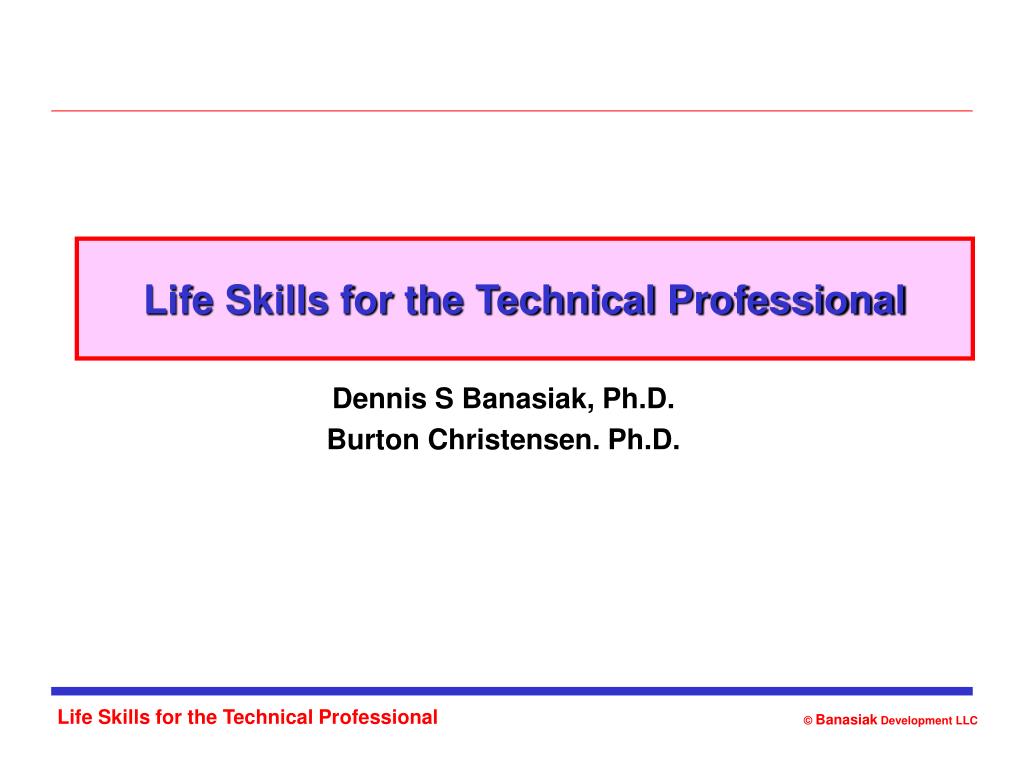 Life Skills for the Technical Professional

Dennis S Banasiak, Ph.D.
Burton Christensen. Ph.D.

Life Skills for the Technical Professional

© Banasiak Development LLC